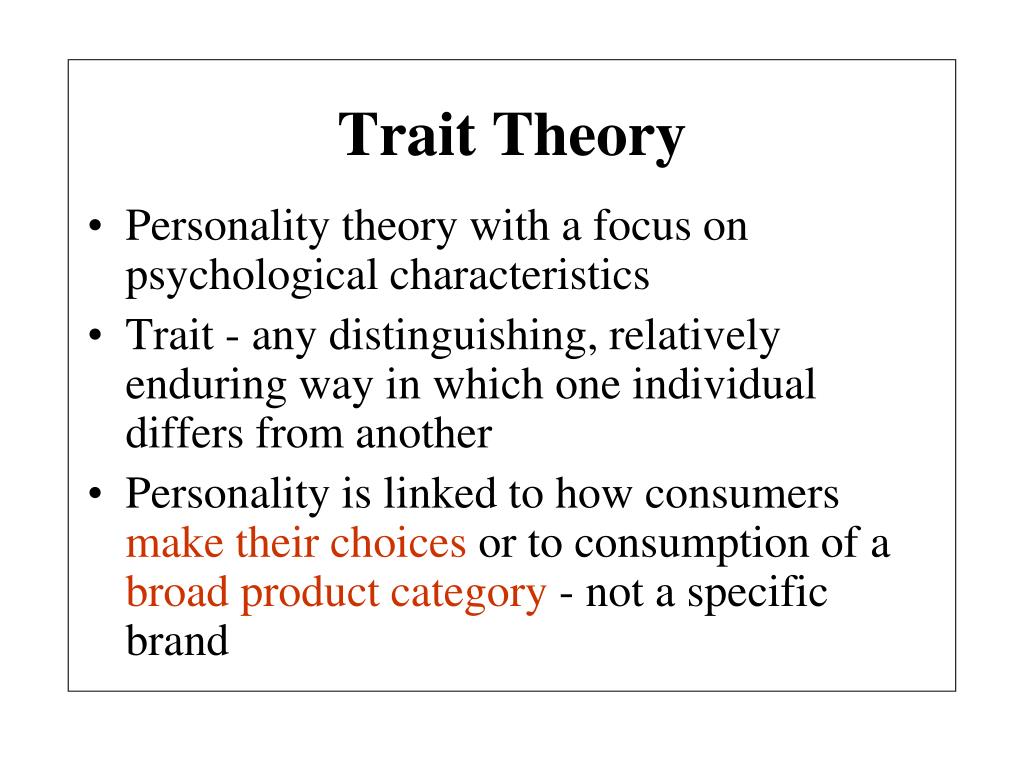 Trait Theory

• Personality theory with a focus on psychological characteristics
• Trait - any distinguishing, relatively enduring way in which one individual differs from another
• Personality is linked to how consumers make their choices or to consumption of a broad product category - not a specific brand